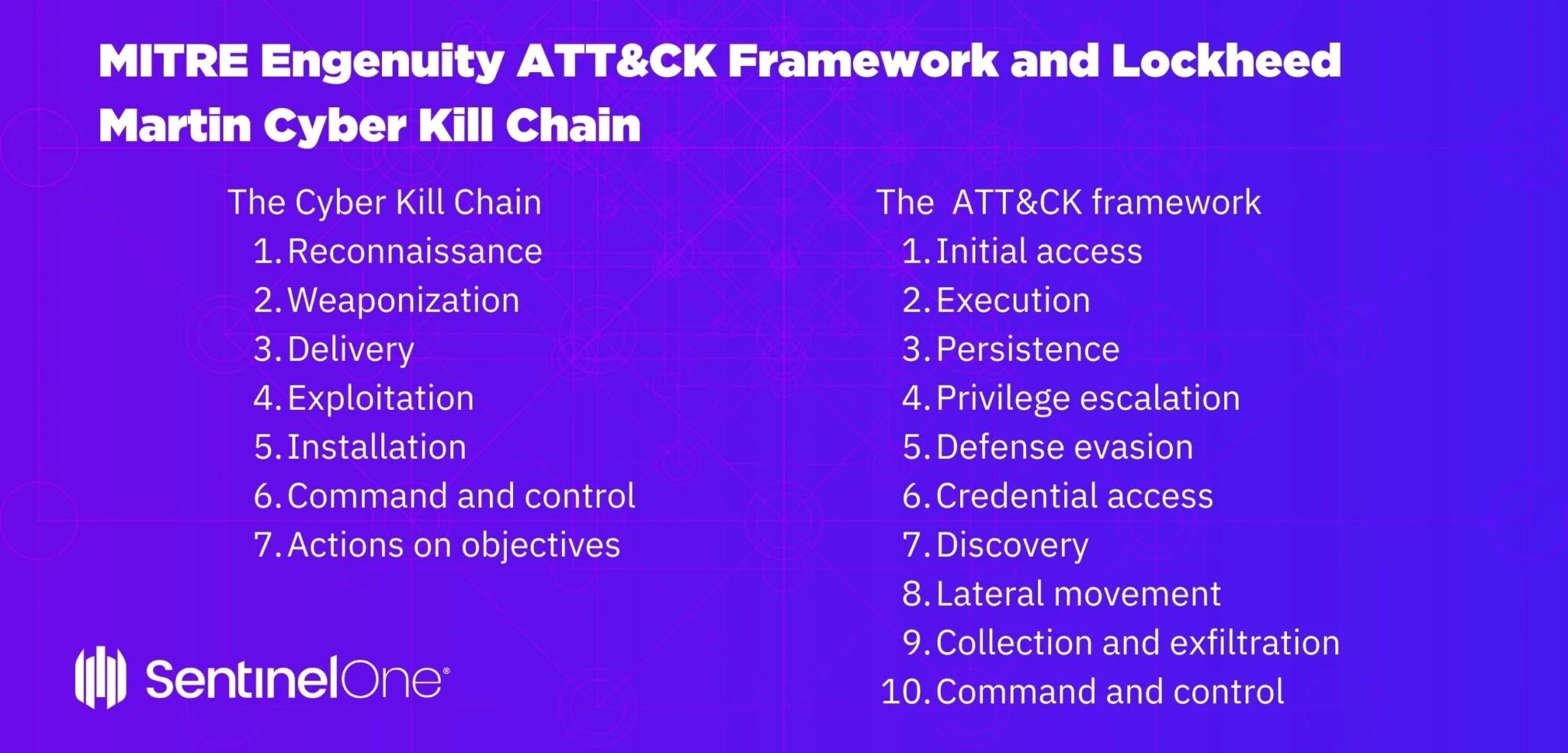 MITRE Engenuity ATT&CK Framework and Lockheed Martin Cyber Kill Chain

The Cyber Kill Chain
1. Reconnaissance
2. Weaponization
3. Delivery
4. Exploitation
5. Installation
6. Command and control
7. Actions on objectives

The ATT&CK framework
1. Initial access
2. Execution
3. Persistence
4. Privilege escalation
5. Defense evasion
6. Credential access
7. Discovery
8. Lateral movement
9. Collection and exfiltration
10. Command and control

SentinelOne®